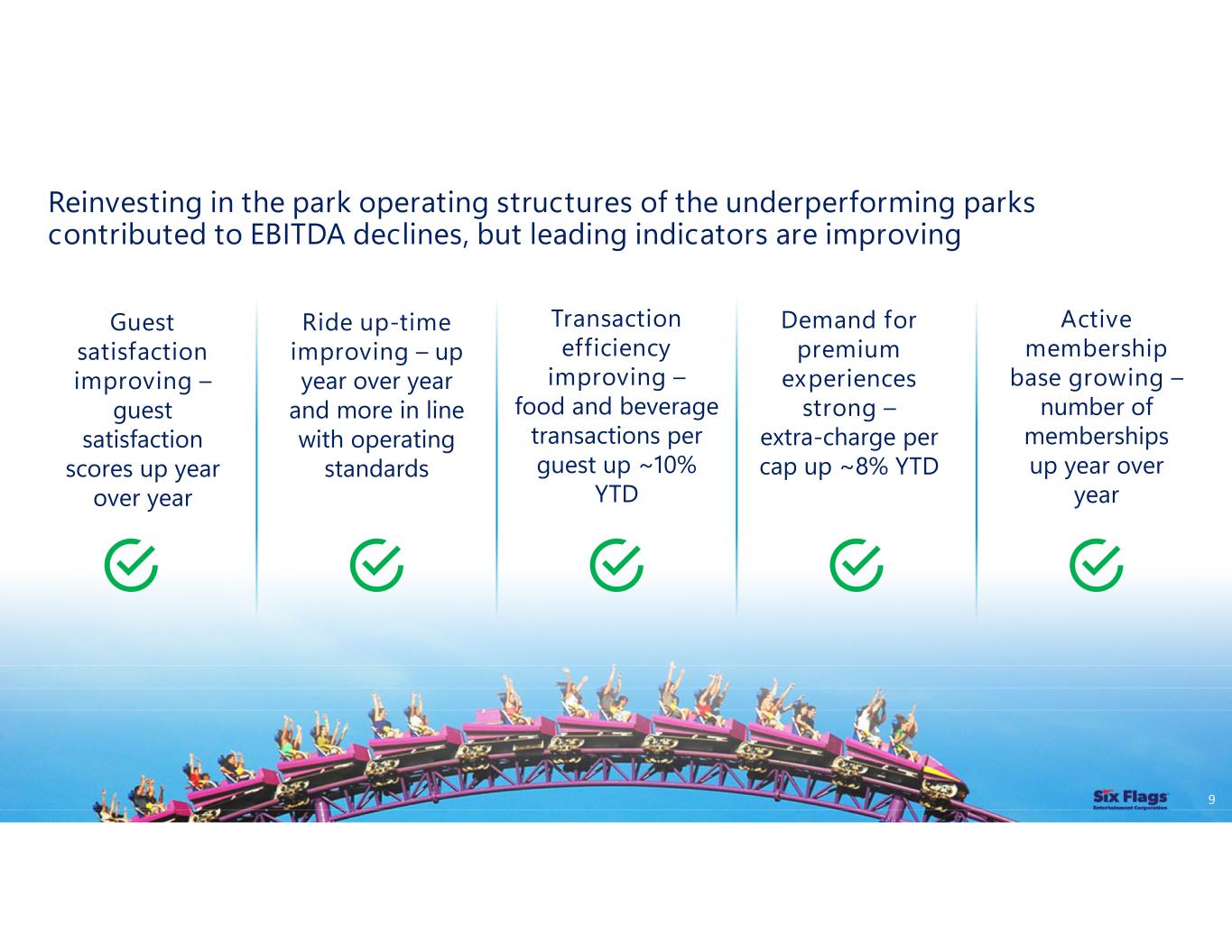 Reinvesting in the park operating structures of the underperforming parks contributed to EBITDA declines, but leading indicators are improving

Guest satisfaction improving – guest satisfaction scores up year over year

Ride up-time improving – up year over year and more in line with operating standards

Transaction efficiency improving – food and beverage transactions per guest up ~10% YTD

Demand for premium experiences strong – extra-charge per cap up ~8% YTD

Active membership base growing – number of memberships up year over year

Six Flags Entertainment Corporation

9